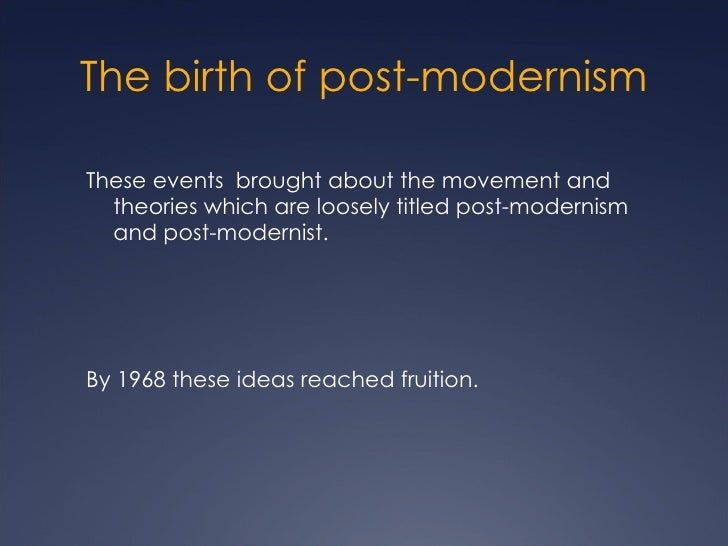 The birth of post-modernism

These events  brought about the movement and theories which are loosely titled post-modernism and post-modernist.

By 1968 these ideas reached fruition.